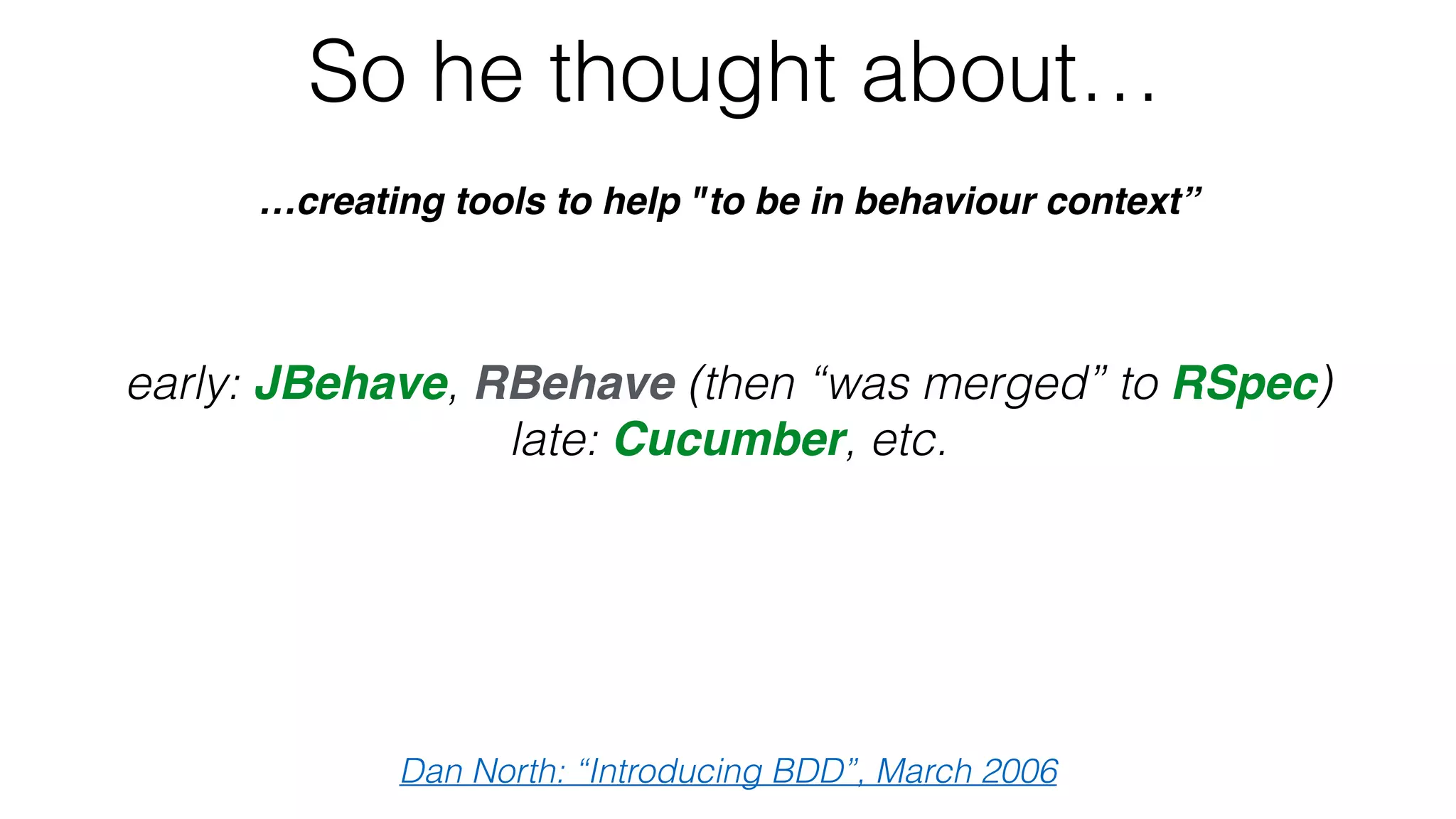 So he thought about…

…creating tools to help "to be in behaviour context”

early: JBehave, RBehave (then “was merged” to RSpec)
late: Cucumber, etc.

Dan North: “Introducing BDD”, March 2006